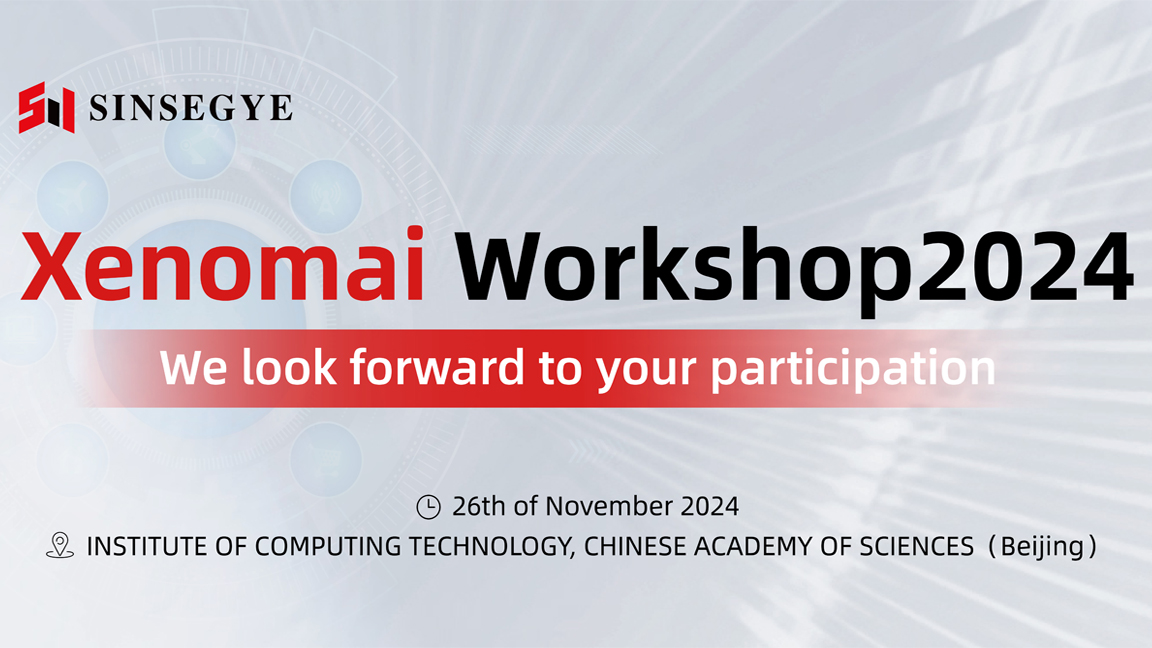 SINSEGYE

Xenomai Workshop2024

We look forward to your participation

26th of November 2024

INSTITUTE OF COMPUTING TECHNOLOGY, CHINESE ACADEMY OF SCIENCES（Beijing）